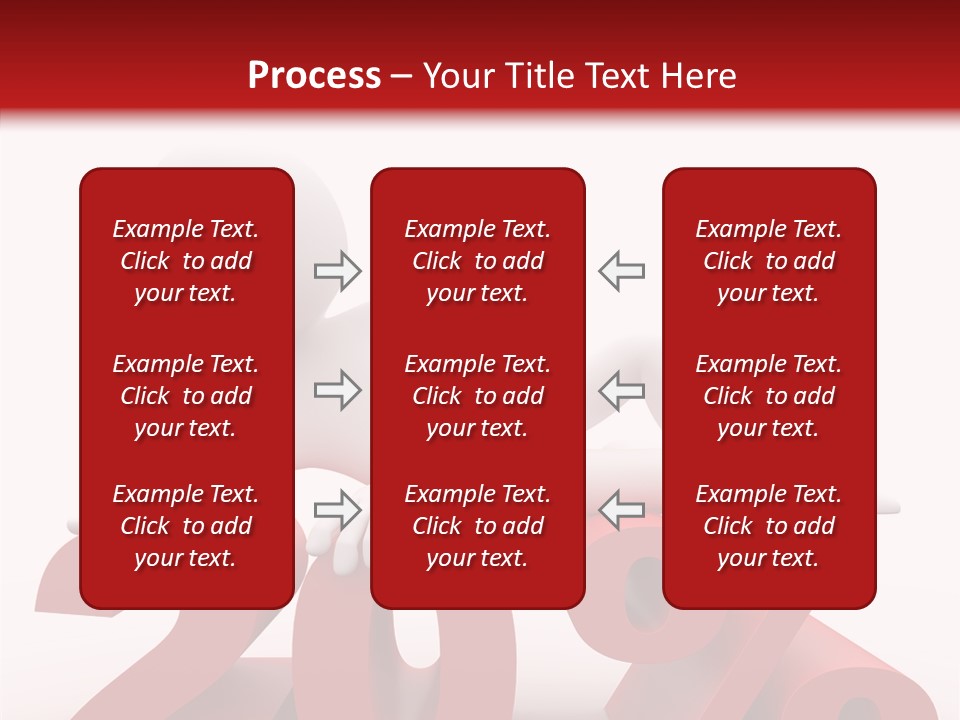 Process – Your Title Text Here

Example Text. Click to add your text.

Example Text. Click to add your text.

Example Text. Click to add your text.

Example Text. Click to add your text.

Example Text. Click to add your text.

Example Text. Click to add your text.

Example Text. Click to add your text.

Example Text. Click to add your text.

Example Text. Click to add your text.